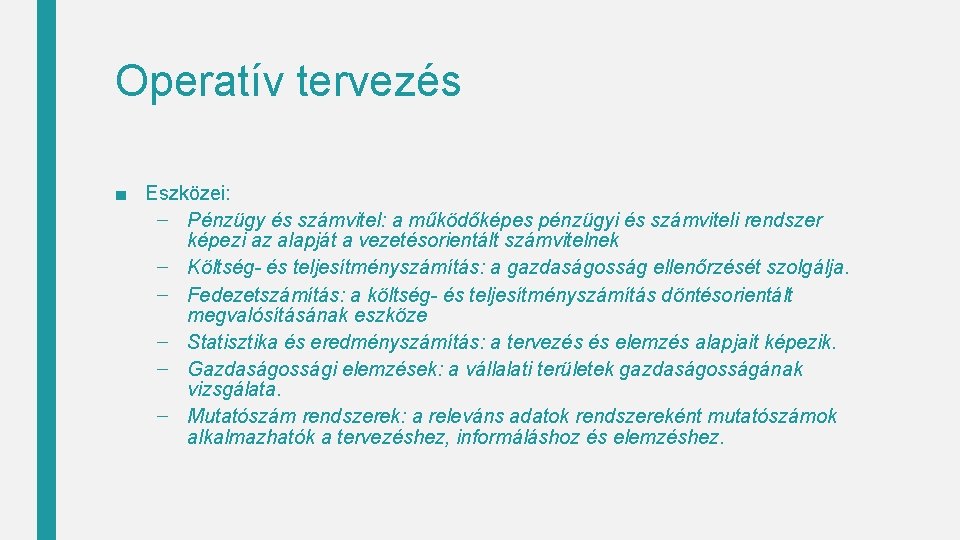 Operatív tervezés

■ Eszközei:
– Pénzügy és számvitel: a működőképes pénzügyi és számviteli rendszer képezi az alapját a vezetésorientált számvitelnek
– Költség- és teljesítményszámítás: a gazdaságosság ellenőrzését szolgálja.
– Fedezetszámítás: a költség- és teljesítményszámítás döntésorientált megvalósításának eszköze
– Statisztika és eredményszámítás: a tervezés és elemzés alapjait képezik.
– Gazdaságossági elemzések: a vállalati területek gazdaságosságának vizsgálata.
– Mutatószám rendszerek: a releváns adatok rendszereként mutatószámok alkalmazhatók a tervezéshez, informáláshoz és elemzéshez.